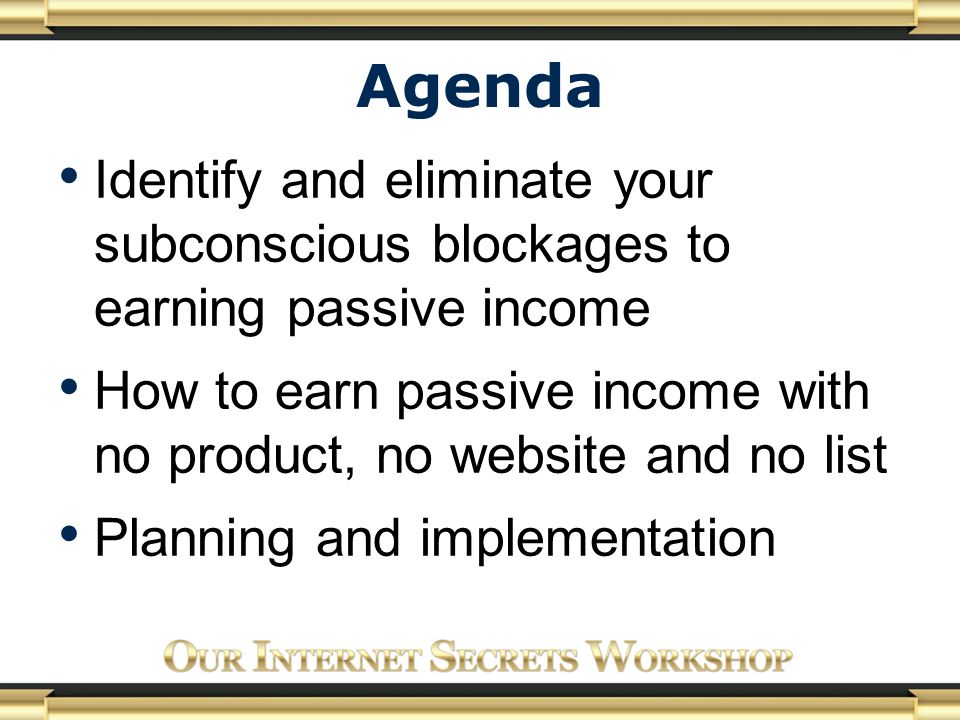 Agenda

• Identify and eliminate your subconscious blockages to earning passive income

• How to earn passive income with no product, no website and no list

• Planning and implementation

OUR INTERNET SECRETS WORKSHOP